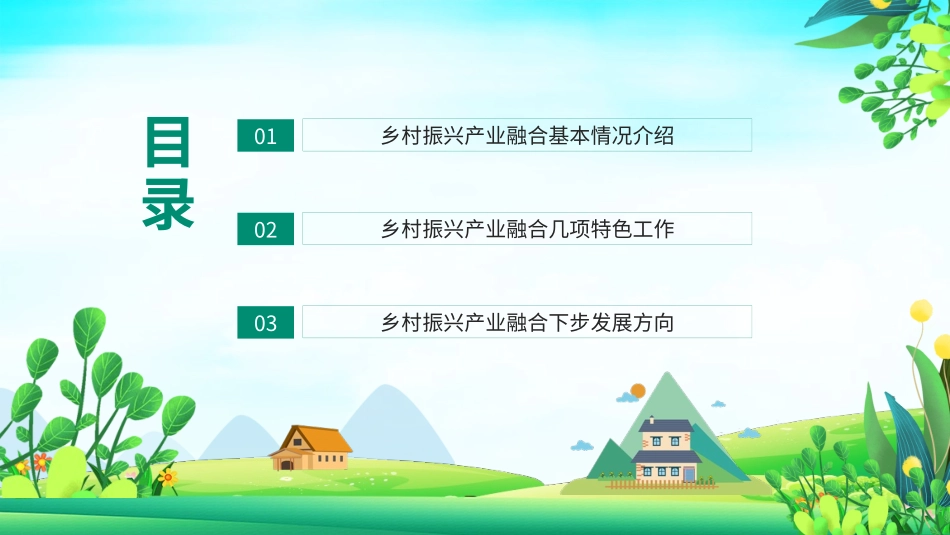 目录

01 乡村振兴产业融合基本情况介绍

02 乡村振兴产业融合几项特色工作

03 乡村振兴产业融合下步发展方向